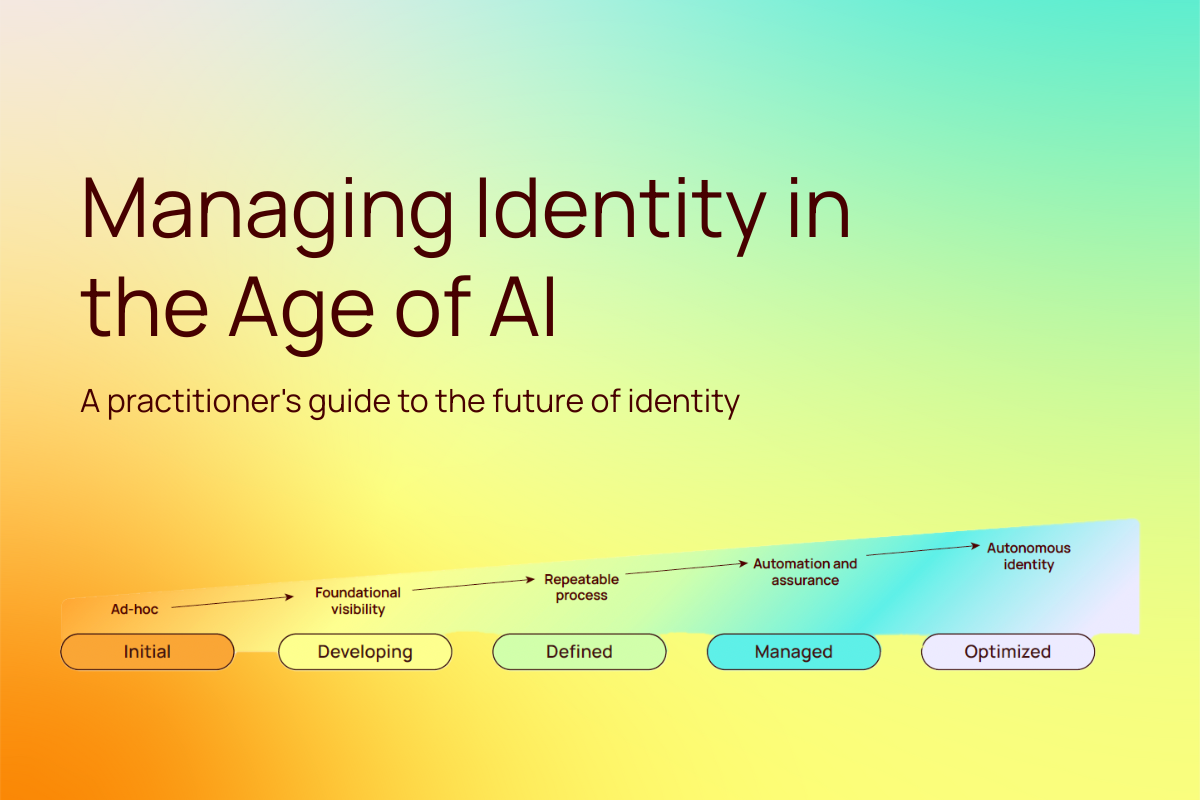 Managing Identity in the Age of AI

A practitioner's guide to the future of identity

Ad-hoc

Foundational visibility

Repeatable process

Automation and assurance

Autonomous identity

Initial

Developing

Defined

Managed

Optimized